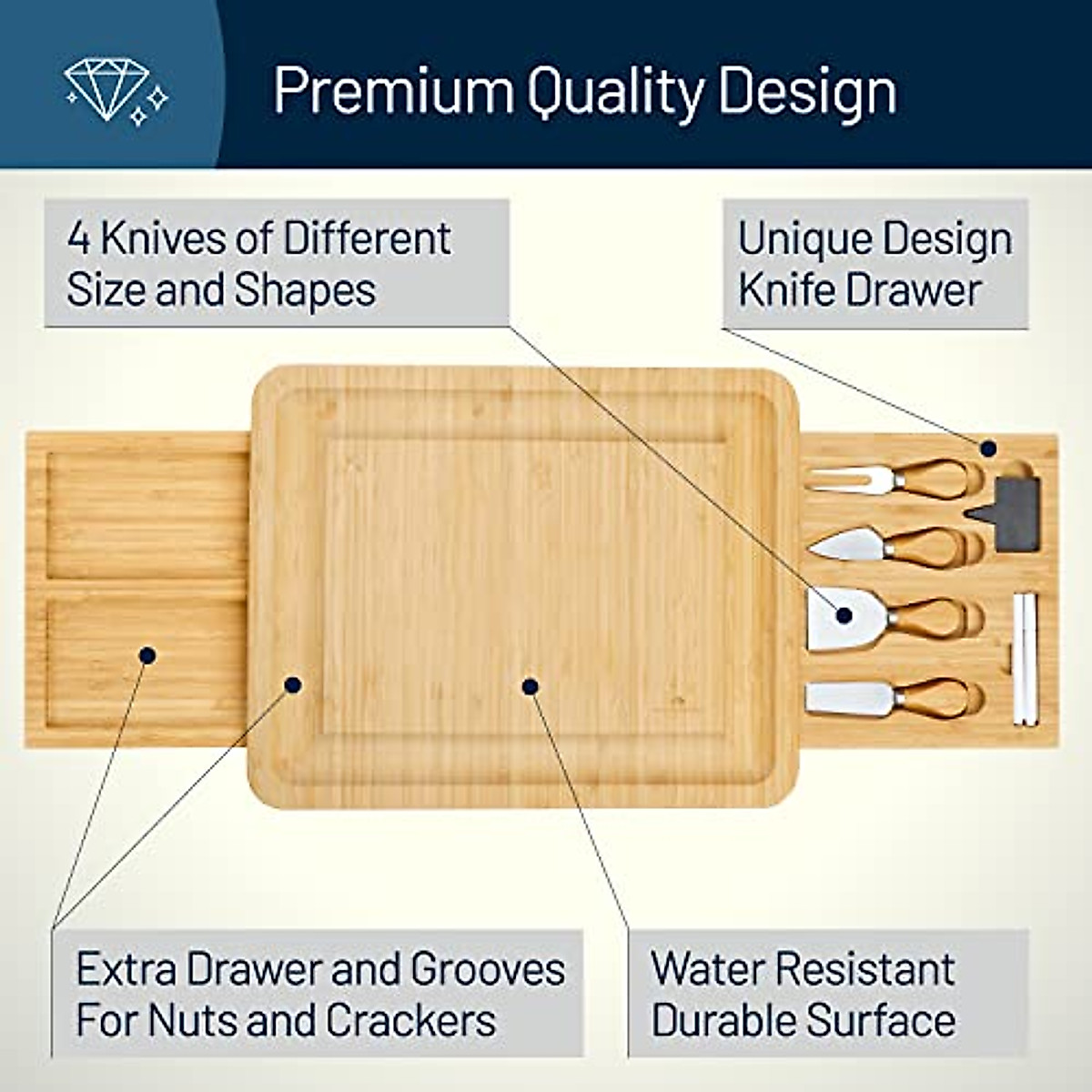 Premium Quality Design

4 Knives of Different Size and Shapes

Unique Design Knife Drawer

Extra Drawer and Grooves For Nuts and Crackers

Water Resistant Durable Surface